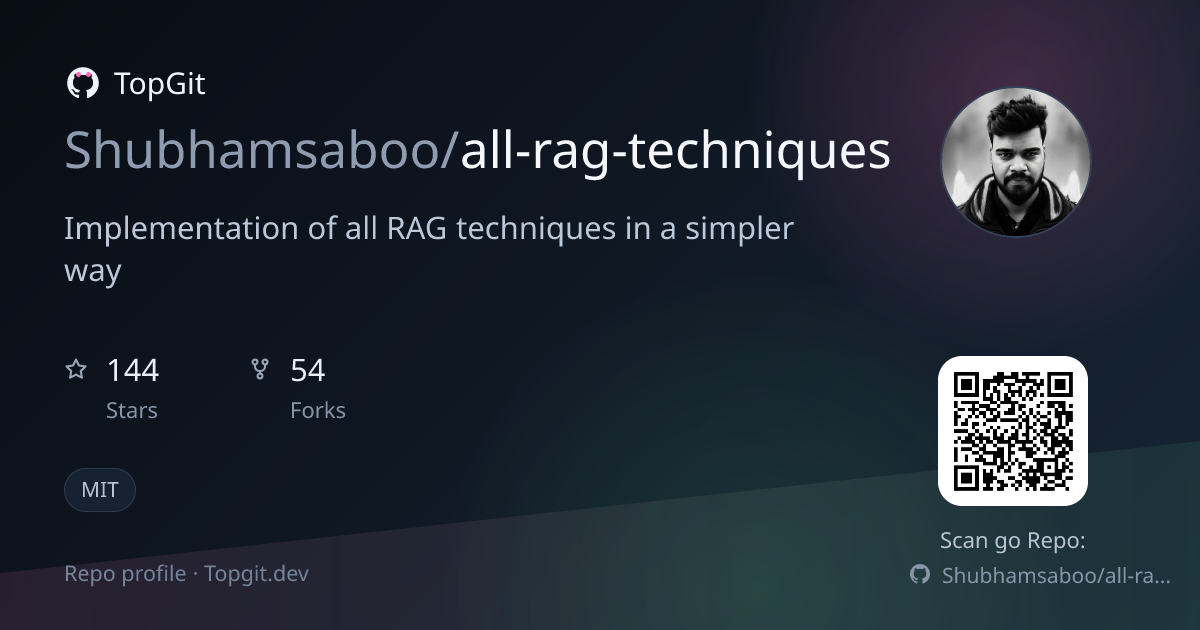 TopGit

Shubhamsaboo/all-rag-techniques

Implementation of all RAG techniques in a simpler way

144
Stars

54
Forks

MIT

Repo profile · Topgit.dev

Scan go Repo:

Shubhamsaboo/all-ra...